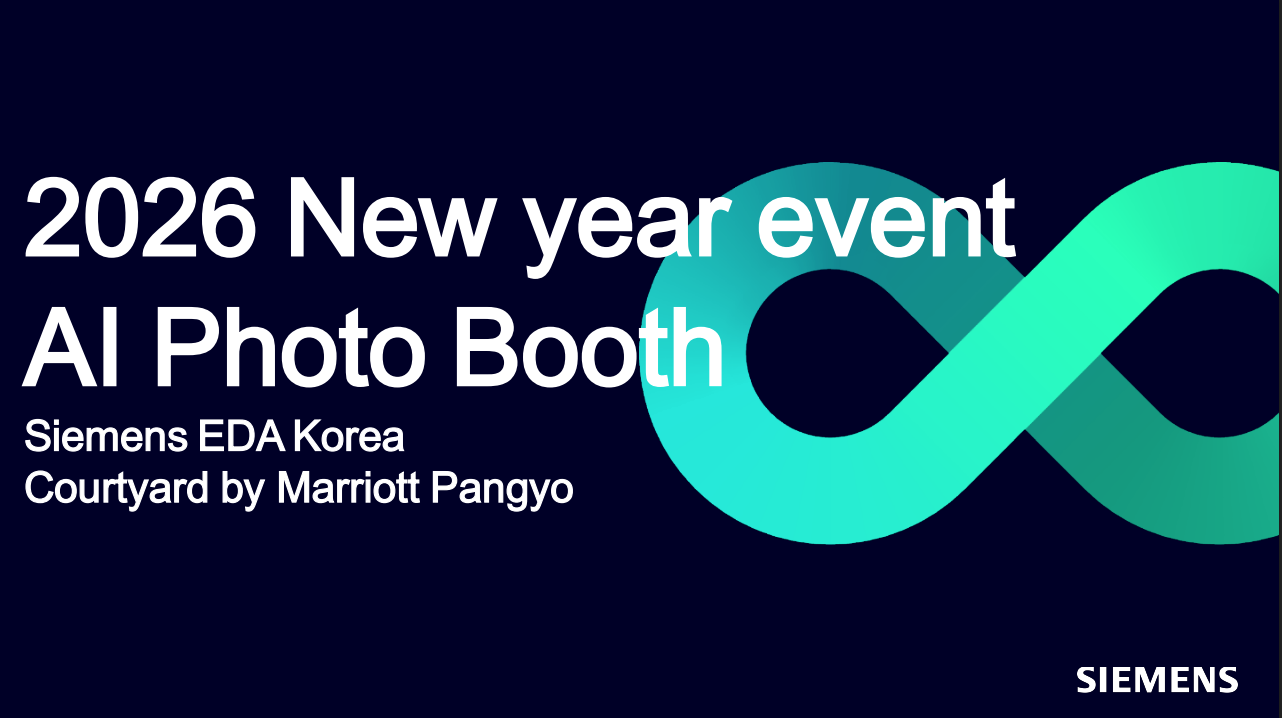 2026 New year event
AI Photo Booth

Siemens EDA Korea
Courtyard by Marriott Pangyo

SIEMENS